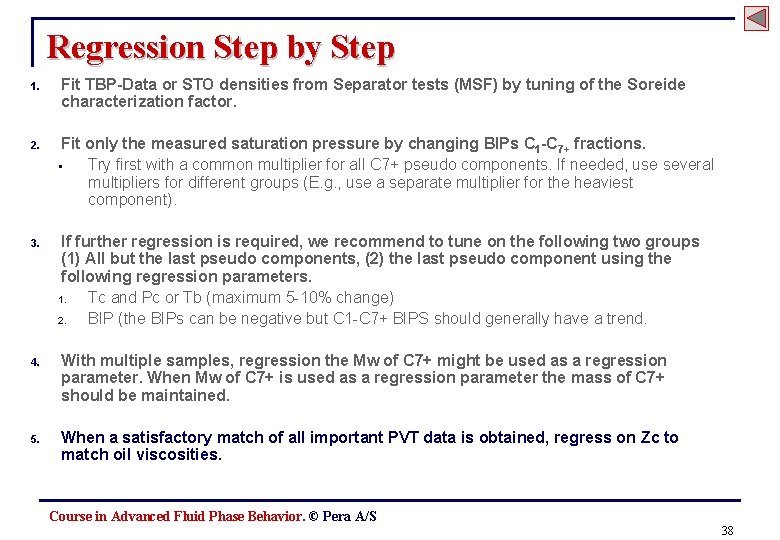 Regression Step by Step

1. Fit TBP-Data or STO densities from Separator tests (MSF) by tuning of the Soreide characterization factor.

2. Fit only the measured saturation pressure by changing BIPs $C_1$-$C_{7+}$ fractions.
▪ Try first with a common multiplier for all C7+ pseudo components. If needed, use several multipliers for different groups (E.g., use a separate multiplier for the heaviest component).

3. If further regression is required, we recommend to tune on the following two groups (1) All but the last pseudo components, (2) the last pseudo component using the following regression parameters.
1. Tc and Pc or Tb (maximum 5-10% change)
2. BIP (the BIPs can be negative but C1-C7+ BIPS should generally have a trend.

4. With multiple samples, regression the Mw of C7+ might be used as a regression parameter. When Mw of C7+ is used as a regression parameter the mass of C7+ should be maintained.

5. When a satisfactory match of all important PVT data is obtained, regress on Zc to match oil viscosities.

Course in Advanced Fluid Phase Behavior. © Pera A/S

38